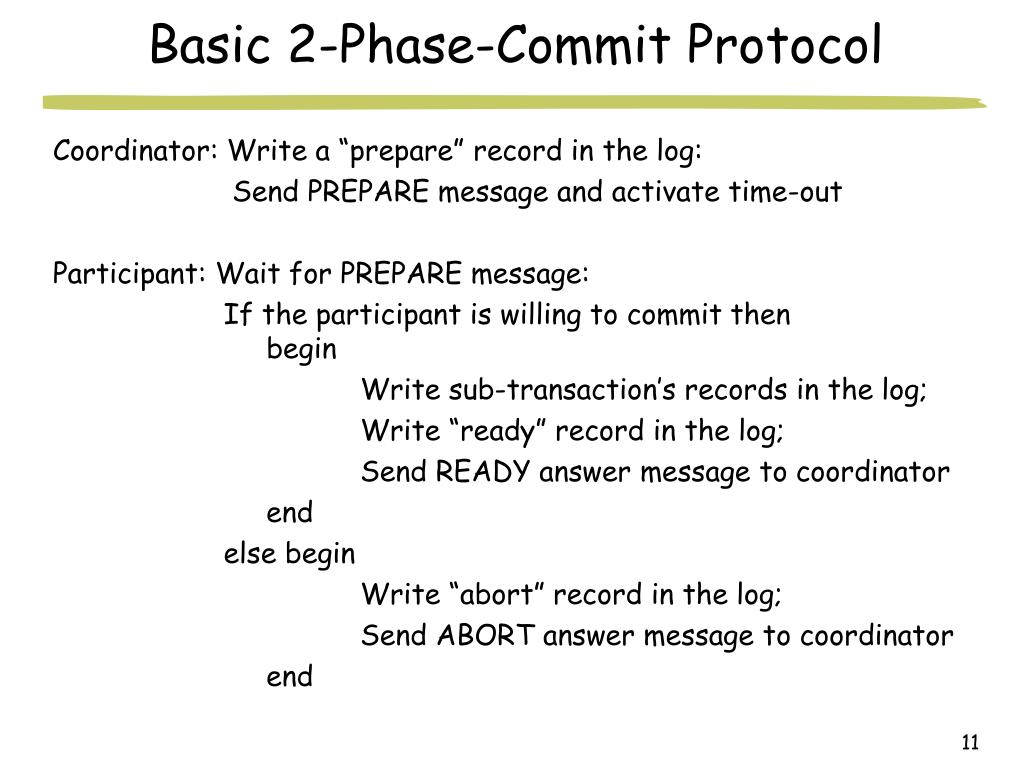 Basic 2-Phase-Commit Protocol

Coordinator: Write a “prepare” record in the log:
Send PREPARE message and activate time-out

Participant: Wait for PREPARE message:
If the participant is willing to commit then
begin
Write sub-transaction’s records in the log;
Write “ready” record in the log;
Send READY answer message to coordinator
end
else begin
Write “abort” record in the log;
Send ABORT answer message to coordinator
end

11